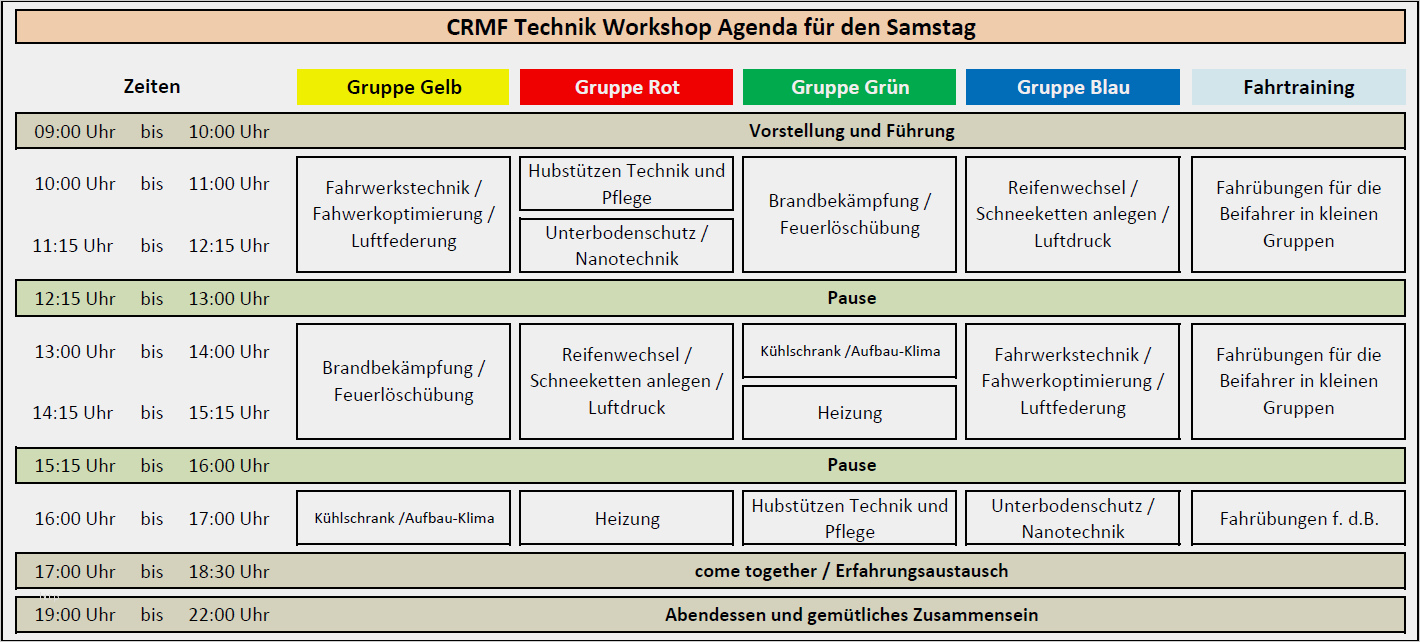 CRMF Technik Workshop Agenda für den Samstag

| Zeiten | Gruppe Gelb | Gruppe Rot | Gruppe Grün | Gruppe Blau | Fahrtraining |
|---|---|---|---|---|---|
| 09:00 Uhr bis 10:00 Uhr | Vorstellung und Führung | | | | |
| 10:00 Uhr bis 11:00 Uhr | Fahrwerkstechnik / Fahwerkoptimierung / Luftfederung | Hubstützen Technik und Pflege | Brandbekämpfung / Feuerlöschübung | Reifenwechsel / Schneeketten anlegen / Luftdruck | Fahrübungen für die Beifahrer in kleinen Gruppen |
| 11:15 Uhr bis 12:15 Uhr | | Unterbodenschutz / Nanotechnik | | | |
| 12:15 Uhr bis 13:00 Uhr | Pause | | | | |
| 13:00 Uhr bis 14:00 Uhr | Brandbekämpfung / Feuerlöschübung | Reifenwechsel / Schneeketten anlegen / Luftdruck | Kühlschrank /Aufbau-Klima | Fahrwerkstechnik / Fahwerkoptimierung / Luftfederung | Fahrübungen für die Beifahrer in kleinen Gruppen |
| 14:15 Uhr bis 15:15 Uhr | | | Heizung | | |
| 15:15 Uhr bis 16:00 Uhr | Pause | | | | |
| 16:00 Uhr bis 17:00 Uhr | Kühlschrank /Aufbau-Klima | Heizung | Hubstützen Technik und Pflege | Unterbodenschutz / Nanotechnik | Fahrübungen f. d.B. |
| 17:00 Uhr bis 18:30 Uhr | come together / Erfahrungsaustausch | | | | |
| 19:00 Uhr bis 22:00 Uhr | Abendessen und gemütliches Zusammensein | | | | |